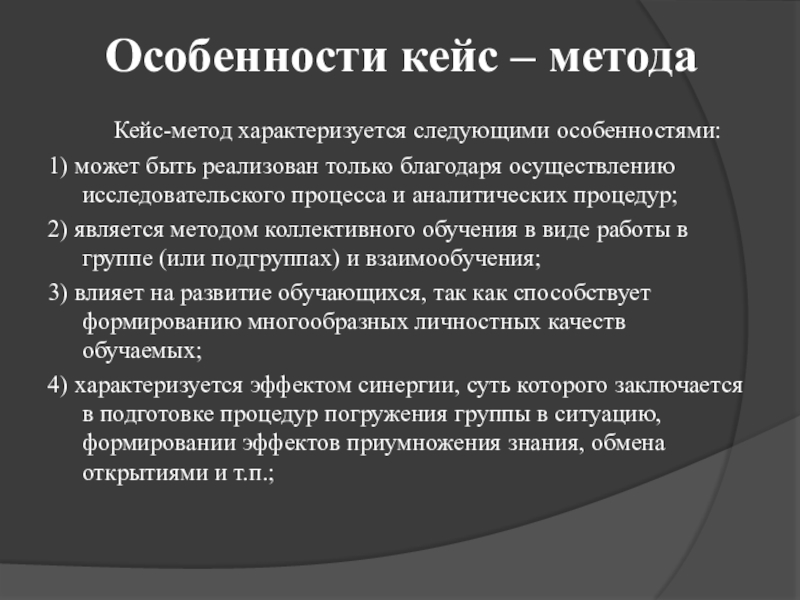 Особенности кейс – метода

Кейс-метод характеризуется следующими особенностями:

1) может быть реализован только благодаря осуществлению исследовательского процесса и аналитических процедур;

2) является методом коллективного обучения в виде работы в группе (или подгруппах) и взаимообучения;

3) влияет на развитие обучающихся, так как способствует формированию многообразных личностных качеств обучаемых;

4) характеризуется эффектом синергии, суть которого заключается в подготовке процедур погружения группы в ситуацию, формировании эффектов приумножения знания, обмена открытиями и т.п.;